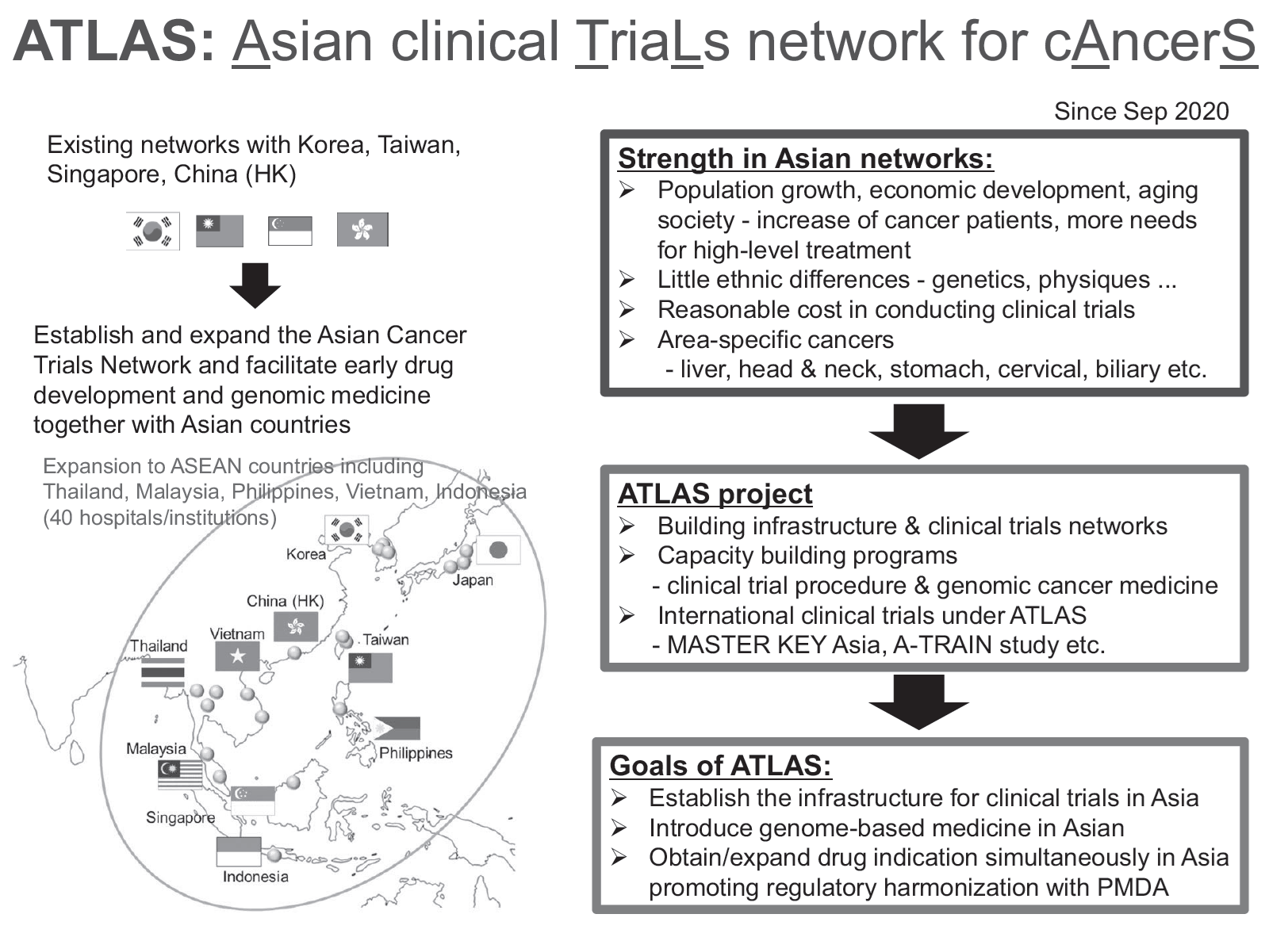 ATLAS: Asian clinical TriaLs network for cAncerS

Since Sep 2020

Existing networks with Korea, Taiwan, Singapore, China (HK)

Establish and expand the Asian Cancer Trials Network and facilitate early drug development and genomic medicine together with Asian countries

Expansion to ASEAN countries including Thailand, Malaysia, Philippines, Vietnam, Indonesia (40 hospitals/institutions)

Korea
Japan
China (HK)
Vietnam
Taiwan
Thailand
Malaysia
Philippines
Singapore
Indonesia

Strength in Asian networks:
➢ Population growth, economic development, aging society - increase of cancer patients, more needs for high-level treatment
➢ Little ethnic differences - genetics, physiques ...
➢ Reasonable cost in conducting clinical trials
➢ Area-specific cancers
- liver, head & neck, stomach, cervical, biliary etc.

ATLAS project
➢ Building infrastructure & clinical trials networks
➢ Capacity building programs
- clinical trial procedure & genomic cancer medicine
➢ International clinical trials under ATLAS
- MASTER KEY Asia, A-TRAIN study etc.

Goals of ATLAS:
➢ Establish the infrastructure for clinical trials in Asia
➢ Introduce genome-based medicine in Asian
➢ Obtain/expand drug indication simultaneously in Asia promoting regulatory harmonization with PMDA